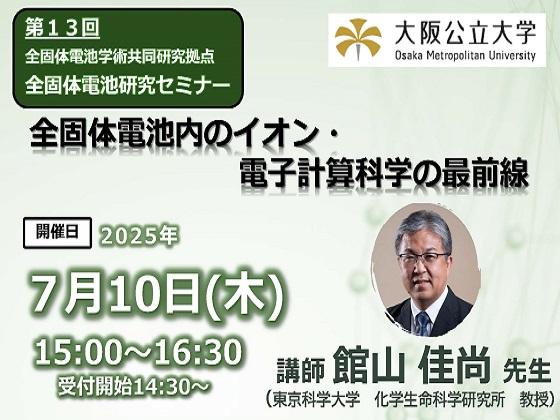 第１３回
全固体電池学術共同研究拠点
全固体電池研究セミナー

大阪公立大学
Osaka Metropolitan University

全固体電池内のイオン・
電子計算科学の最前線

開催日 2025年
7月10日(木)
15:00～16:30
受付開始14:30～

講師 館山 佳尚 先生
（東京科学大学　化学生命科学研究所　教授）